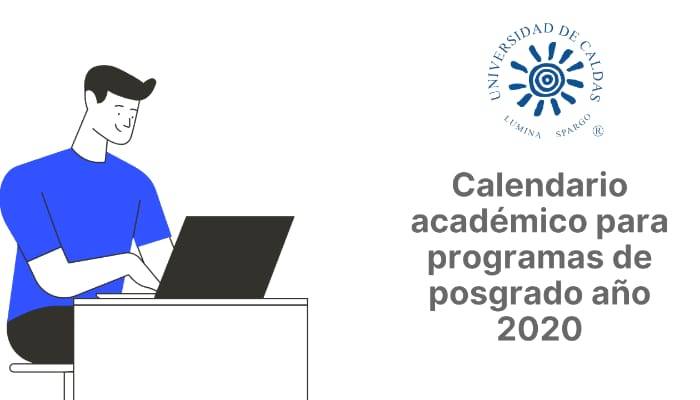 UNIVERSIDAD DE CALDAS
LUMINA SPARGO ®

Calendario académico para programas de posgrado año 2020